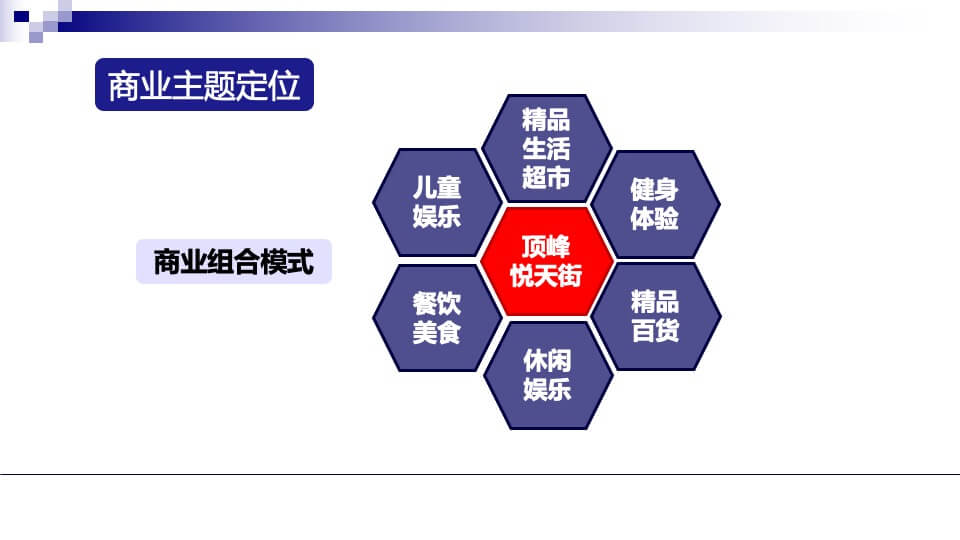 商业主题定位

商业组合模式

精品生活超市

儿童娱乐

健身体验

顶峰悦天街

餐饮美食

精品百货

休闲娱乐